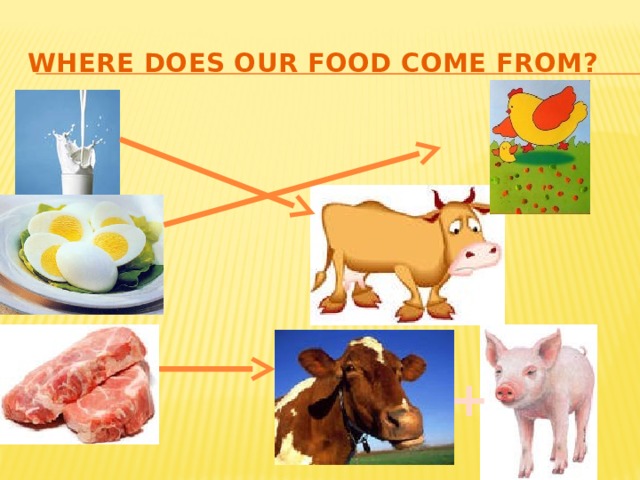 WHERE DOES OUR FOOD COME FROM?

+